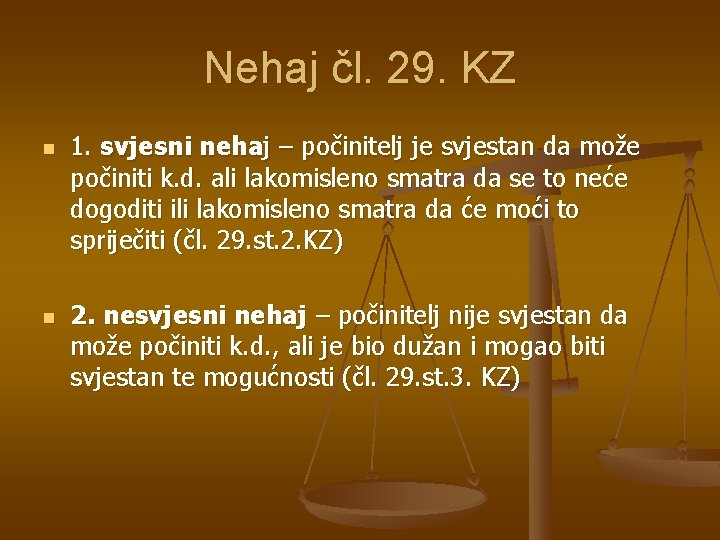 Nehaj čl. 29. KZ

1. svjesni nehaj – počinitelj je svjestan da može počiniti k.d. ali lakomisleno smatra da se to neće dogoditi ili lakomisleno smatra da će moći to spriječiti (čl. 29.st.2.KZ)

2. nesvjesni nehaj – počinitelj nije svjestan da može počiniti k.d., ali je bio dužan i mogao biti svjestan te mogućnosti (čl. 29.st.3. KZ)